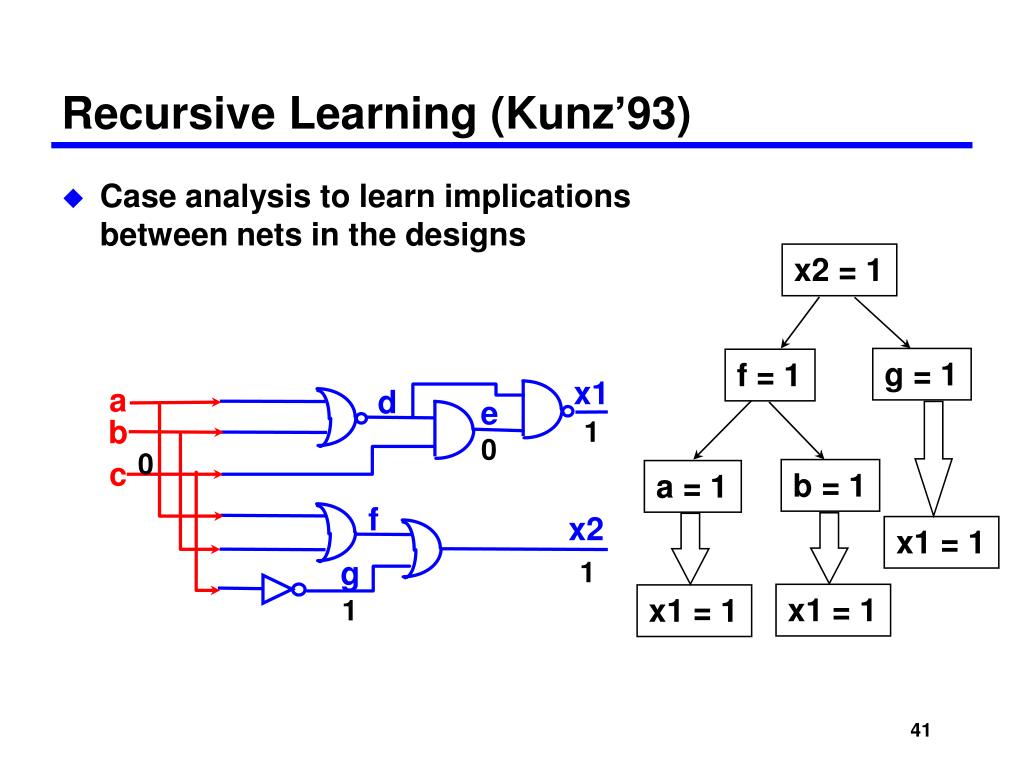 Recursive Learning (Kunz'93)

Case analysis to learn implications between nets in the designs

a
b
c
0
d
e
0
x1
1
f
g
1
x2
1

x2 = 1
f = 1
g = 1
a = 1
b = 1
x1 = 1
x1 = 1
x1 = 1

41